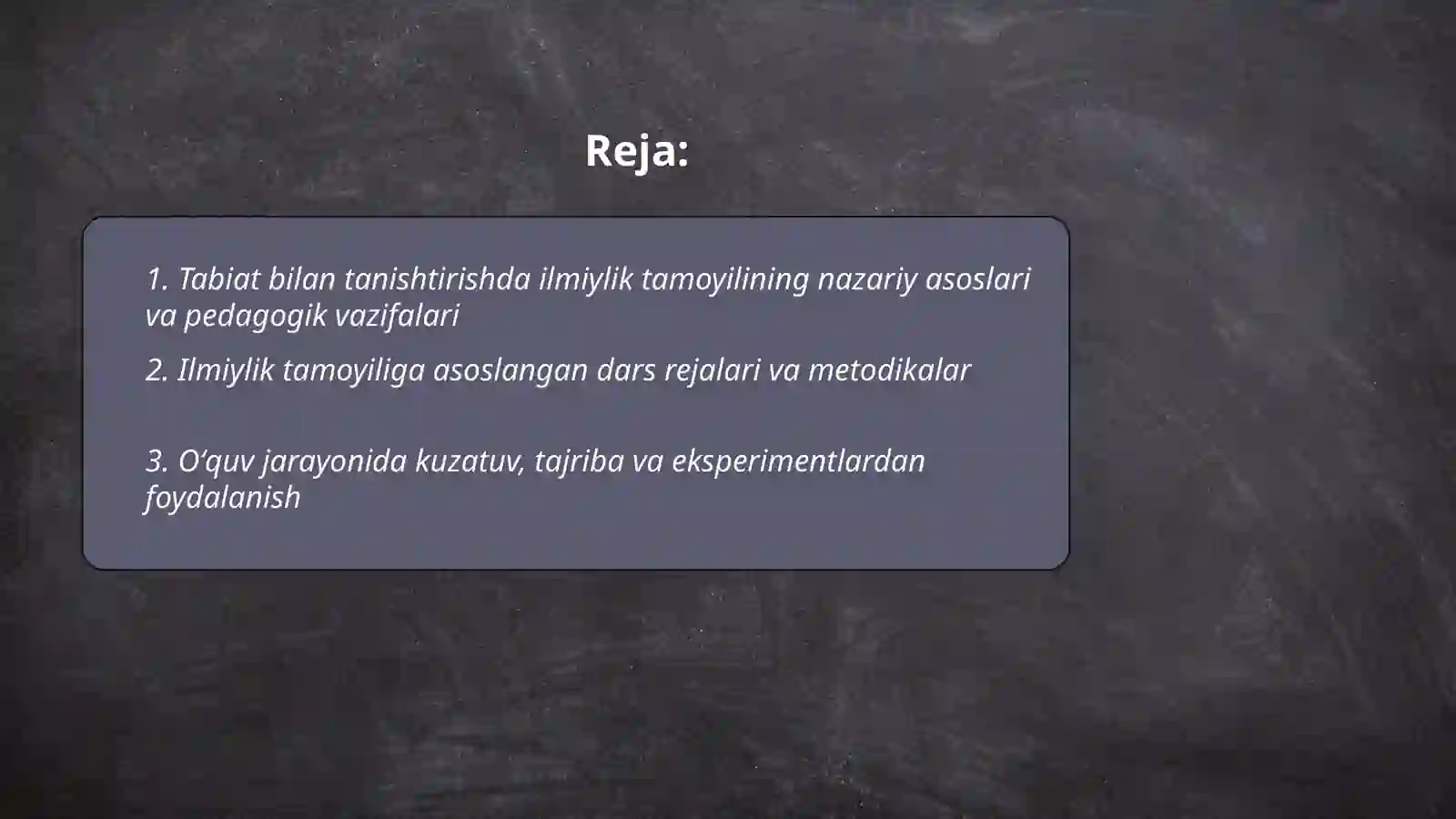 Reja:

1. Tabiat bilan tanishtirishda ilmiylik tamoyilining nazariy asoslari va pedagogik vazifalari

2. Ilmiylik tamoyiliga asoslangan dars rejalari va metodikalar

3. O‘quv jarayonida kuzatuv, tajriba va eksperimentlardan foydalanish